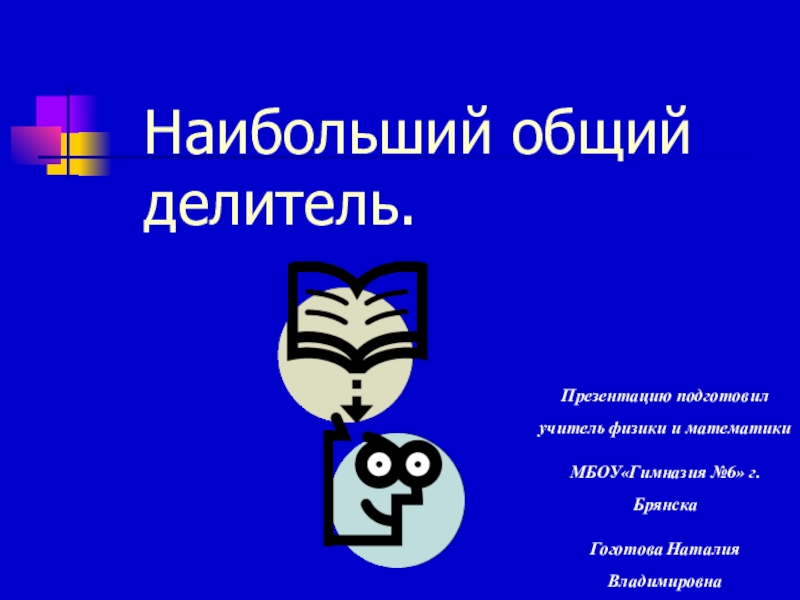 Наибольший общий делитель.

Презентацию подготовил

учитель физики и математики

МБОУ«Гимназия №6» г. Брянска

Гоготова Наталия Владимировна